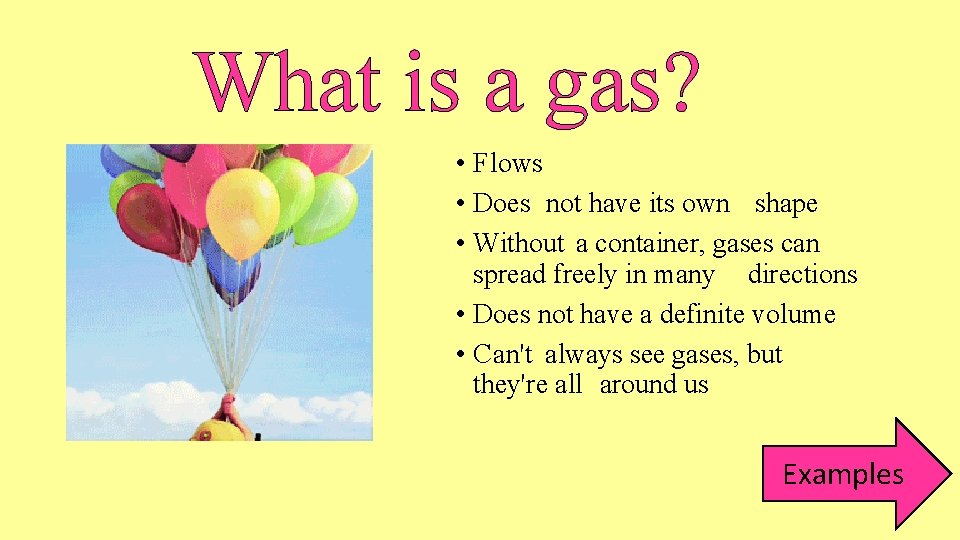 What is a gas?

• Flows
• Does not have its own shape
• Without a container, gases can spread freely in many directions
• Does not have a definite volume
• Can't always see gases, but they're all around us

Examples